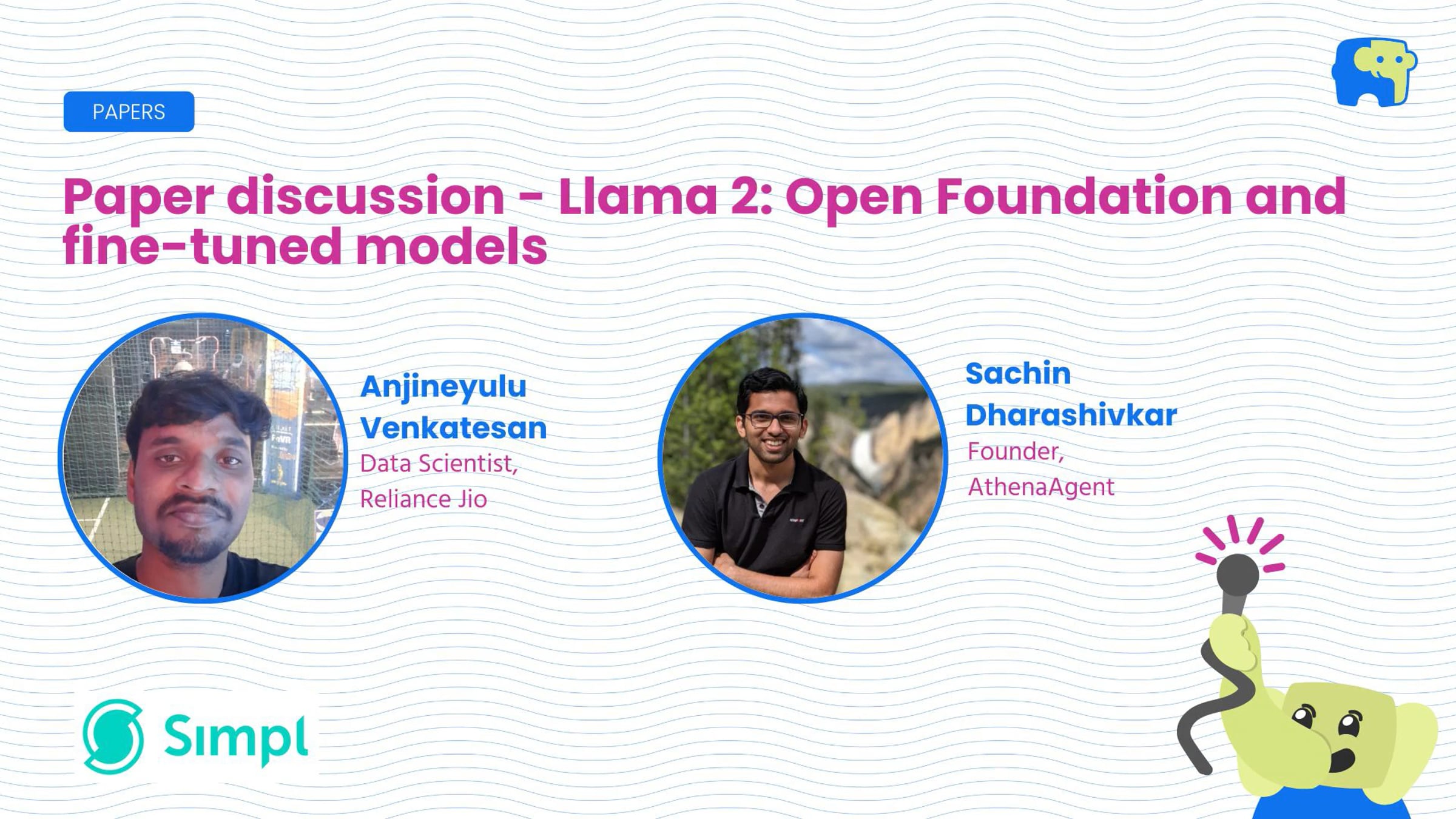 PAPERS

Paper discussion - Llama 2: Open Foundation and fine-tuned models

Anjineyulu Venkatesan
Data Scientist, Reliance Jio

Sachin Dharashivkar
Founder, AthenaAgent

Simpl